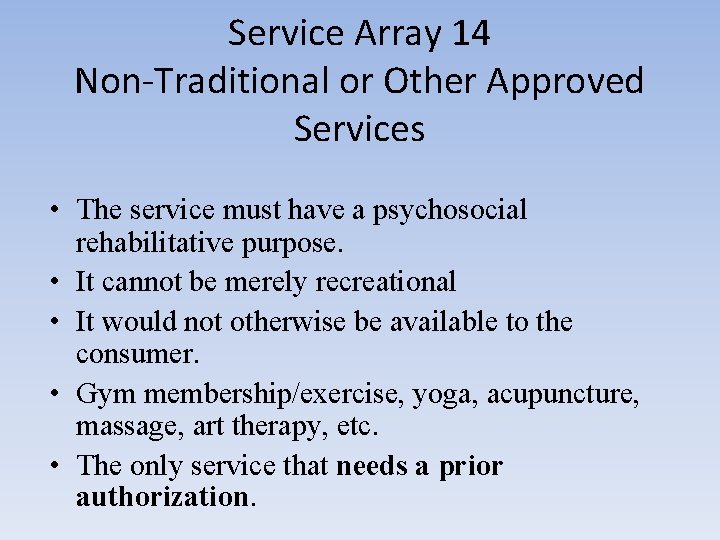 Service Array 14
Non-Traditional or Other Approved Services

• The service must have a psychosocial rehabilitative purpose.
• It cannot be merely recreational
• It would not otherwise be available to the consumer.
• Gym membership/exercise, yoga, acupuncture, massage, art therapy, etc.
• The only service that needs a prior authorization.